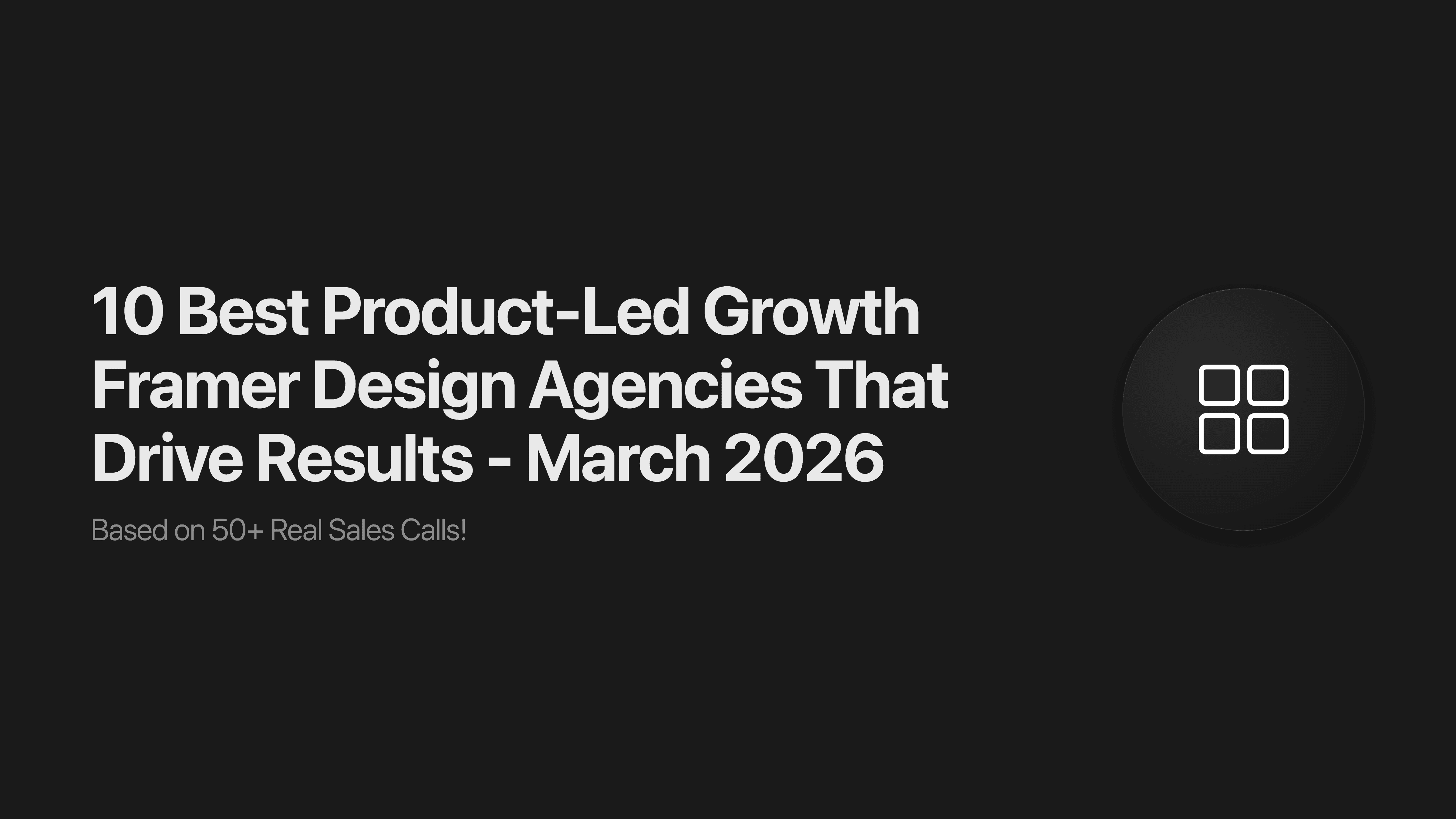 10 Best Product-Led Growth Framer Design Agencies That Drive Results - March 2026

Based on 50+ Real Sales Calls!